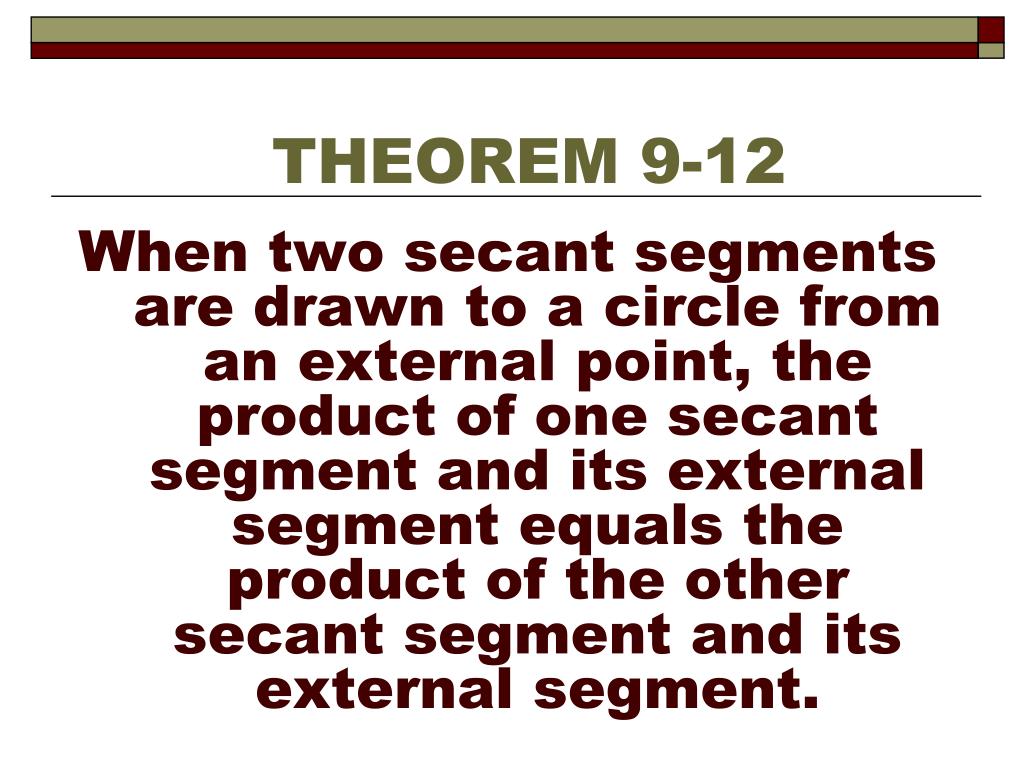 THEOREM 9-12

When two secant segments are drawn to a circle from an external point, the product of one secant segment and its external segment equals the product of the other secant segment and its external segment.